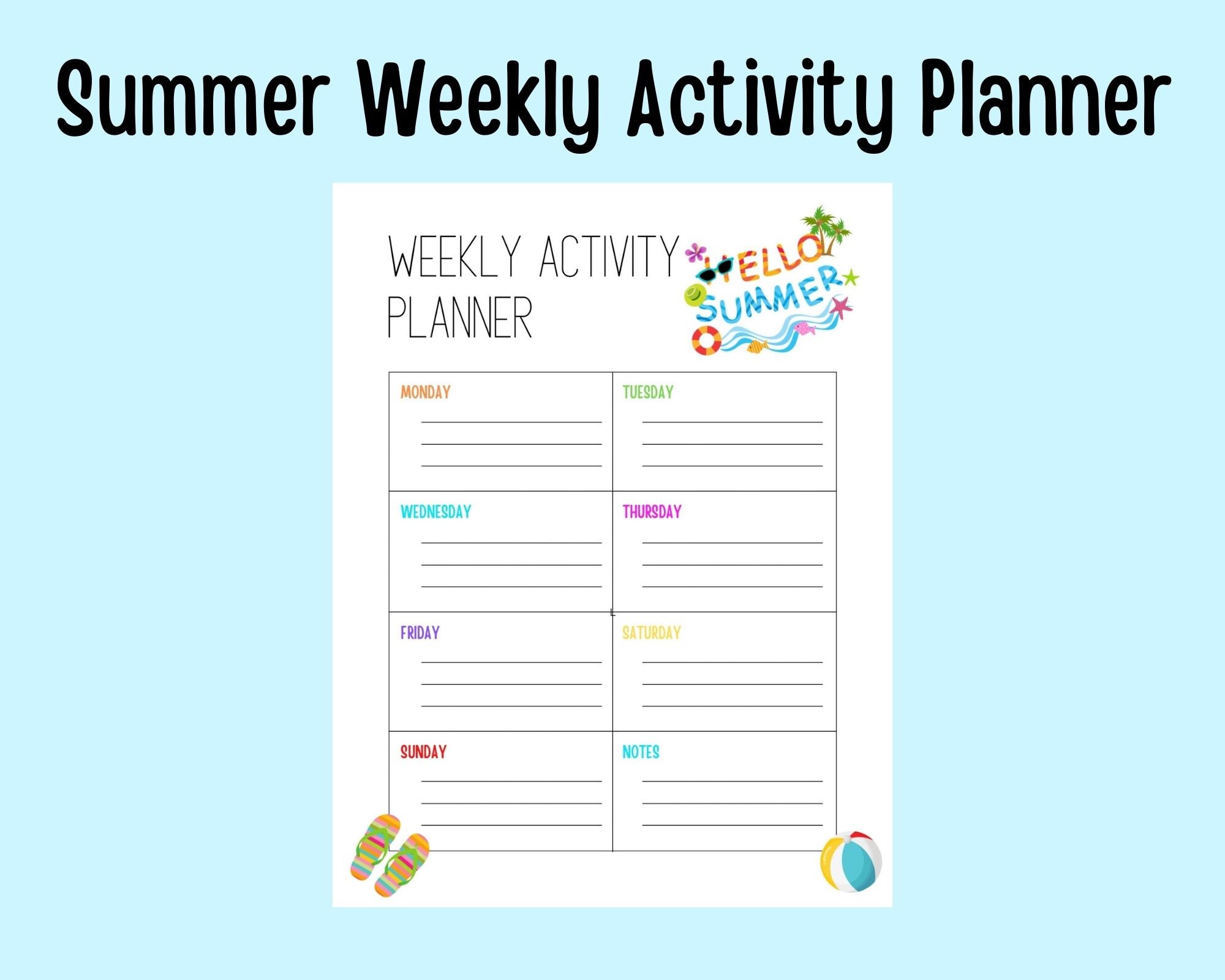 Summer Weekly Activity Planner

WEEKLY ACTIVITY PLANNER

HELLO SUMMER

| MONDAY | TUESDAY |
|---|---|
| WEDNESDAY | THURSDAY |
| FRIDAY | SATURDAY |
| SUNDAY | NOTES |